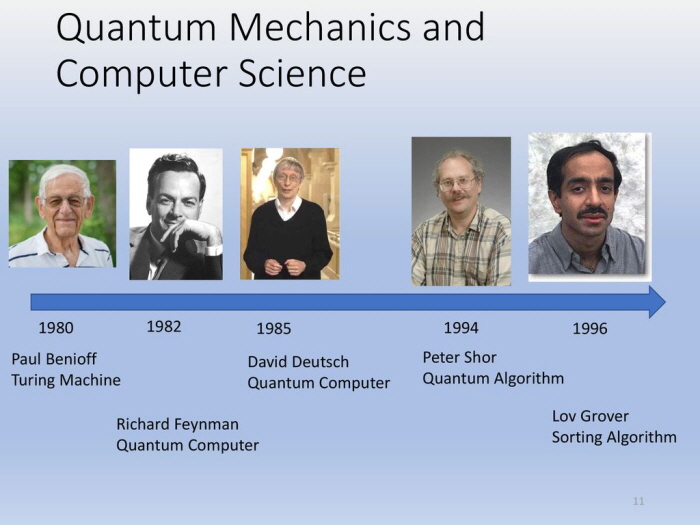 Quantum Mechanics and Computer Science

1980

Paul Benioff
Turing Machine

1982

Richard Feynman
Quantum Computer

1985

David Deutsch
Quantum Computer

1994

Peter Shor
Quantum Algorithm

1996

Lov Grover
Sorting Algorithm

11